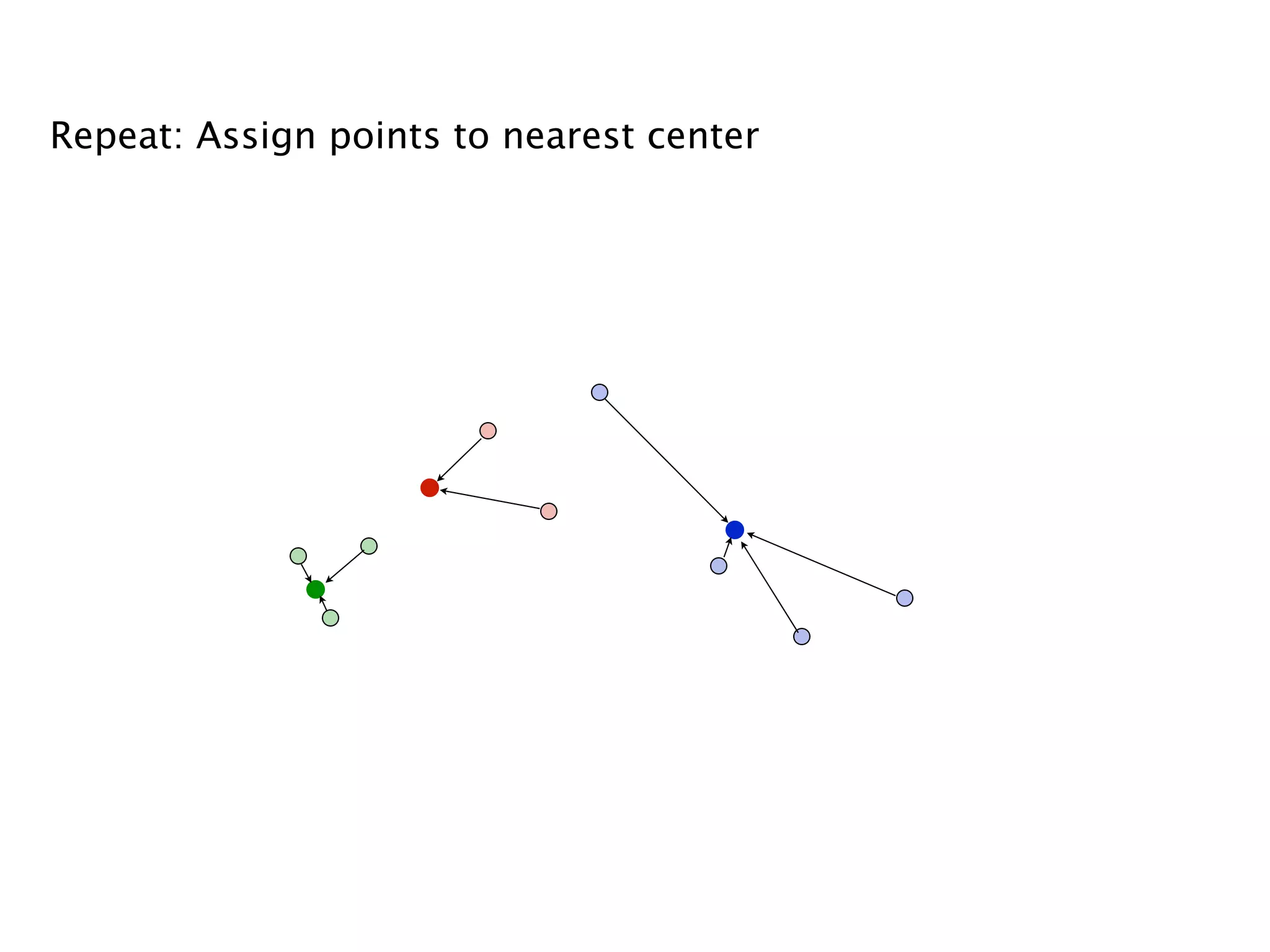 Repeat: Assign points to nearest center